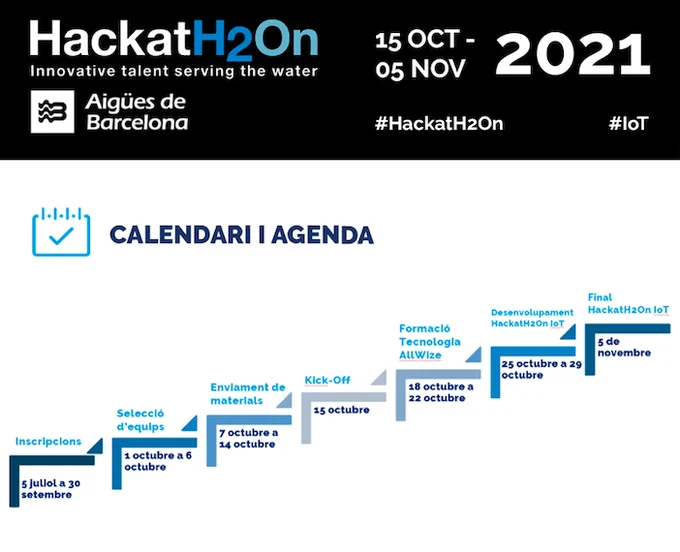 HackatH2On
Innovative talent serving the water

Aigües de Barcelona

15 OCT - 05 NOV 2021

#HackatH2On #IoT

CALENDARI I AGENDA

Inscripcions
5 juliol a 30 setembre

Selecció d'equips
1 octubre a 6 octubre

Enviament de materials
7 octubre a 14 octubre

Kick-Off
15 octubre

Formació Tecnologia AllWize
18 octubre a 22 octubre

Desenvolupament HackatH2On IoT
25 octubre a 29 octubre

Final HackatH2On IoT
5 de novembre